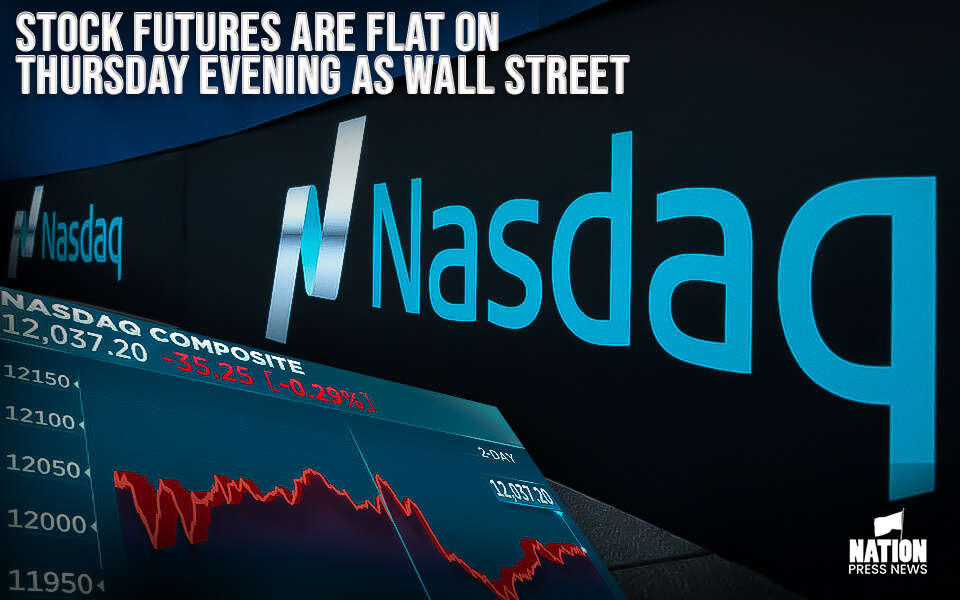 STOCK FUTURES ARE FLAT ON THURSDAY EVENING AS WALL STREET

Nasdaq

Nasdaq

NASDAQ COMPOSITE
12,037.20 -35.25 [-0.29%]

12150
12100
12050
12000
11950

2-DAY
12,037.20

NATION
PRESS NEWS